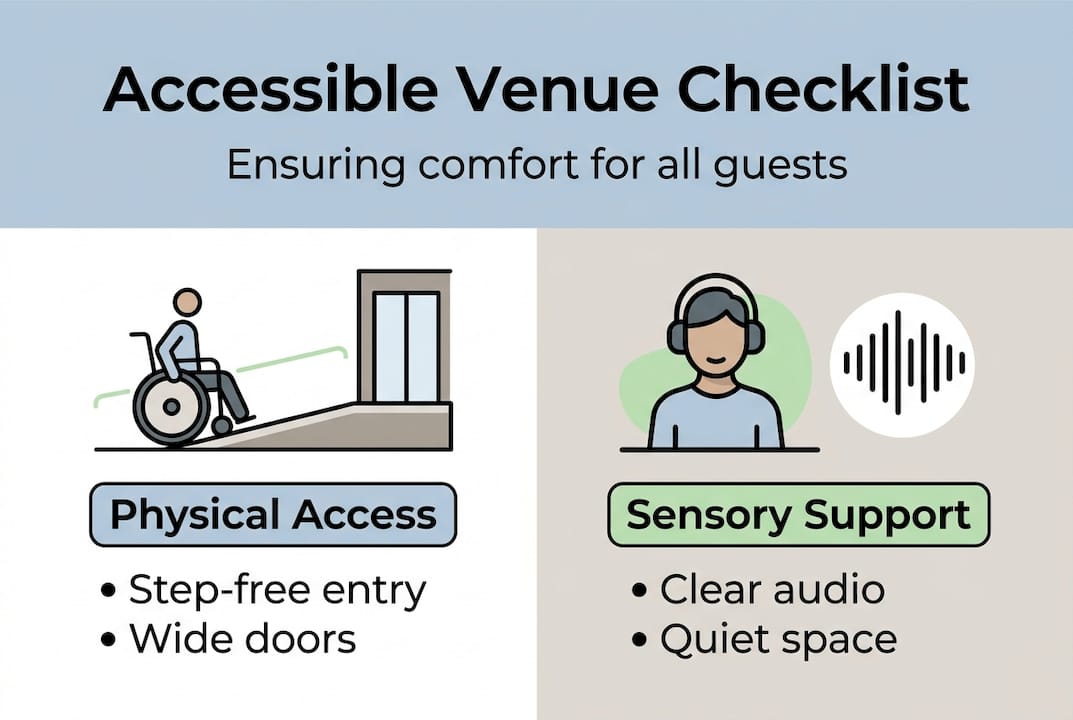 Accessible Venue Checklist

Ensuring comfort for all guests

Physical Access

• Step-free entry
• Wide doors

Sensory Support

• Clear audio
• Quiet space